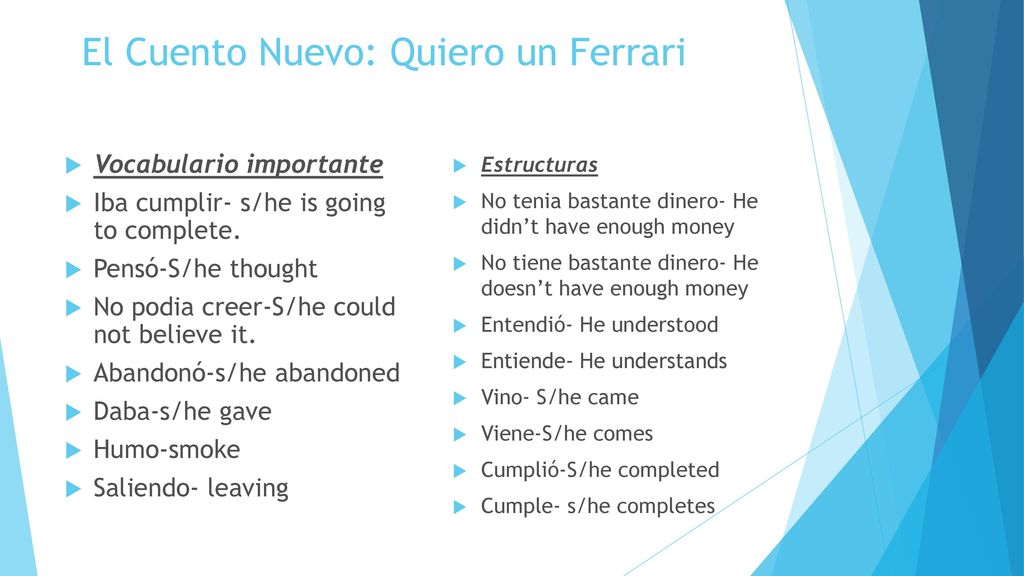 El Cuento Nuevo: Quiero un Ferrari

Vocabulario importante

Iba cumplir- s/he is going to complete.

Pensó-S/he thought

No podia creer-S/he could not believe it.

Abandonó-s/he abandoned

Daba-s/he gave

Humo-smoke

Saliendo- leaving

Estructuras

No tenia bastante dinero- He didn't have enough money

No tiene bastante dinero- He doesn't have enough money

Entendió- He understood

Entiende- He understands

Vino- S/he came

Viene-S/he comes

Cumplió-S/he completed

Cumple- s/he completes